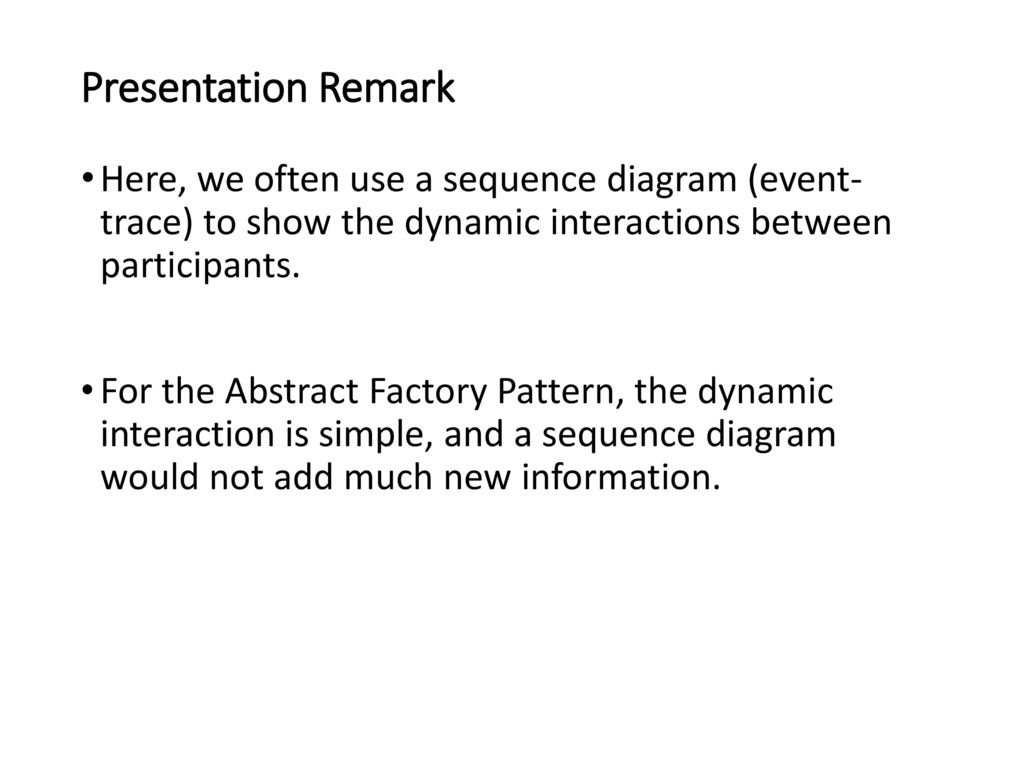 Presentation Remark

• Here, we often use a sequence diagram (event-trace) to show the dynamic interactions between participants.

• For the Abstract Factory Pattern, the dynamic interaction is simple, and a sequence diagram would not add much new information.